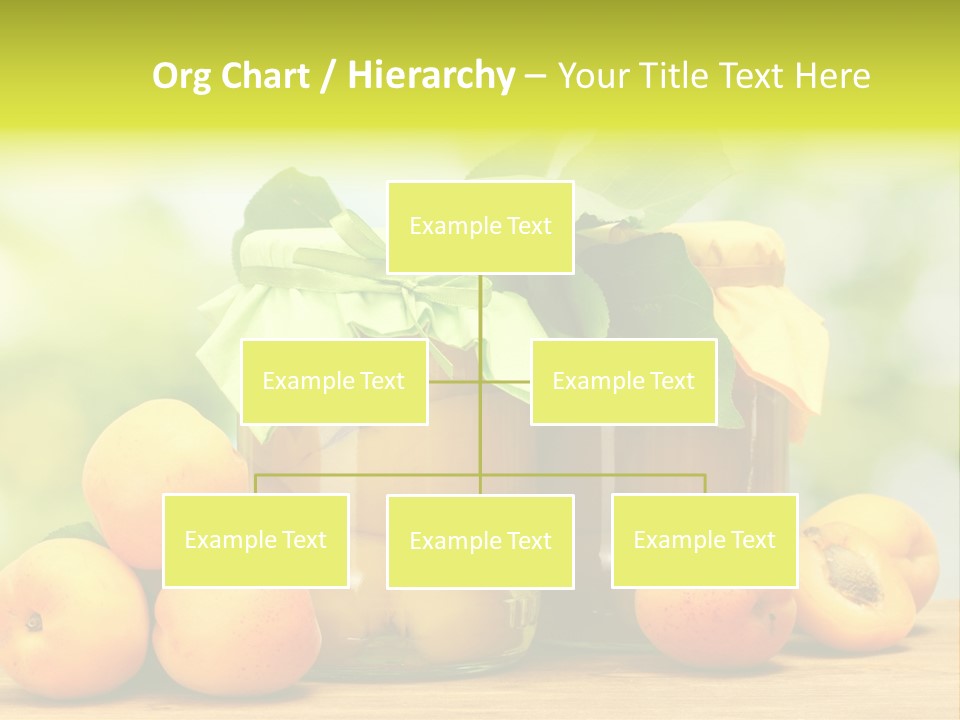 Org Chart / Hierarchy – Your Title Text Here

Example Text

Example Text

Example Text

Example Text

Example Text

Example Text